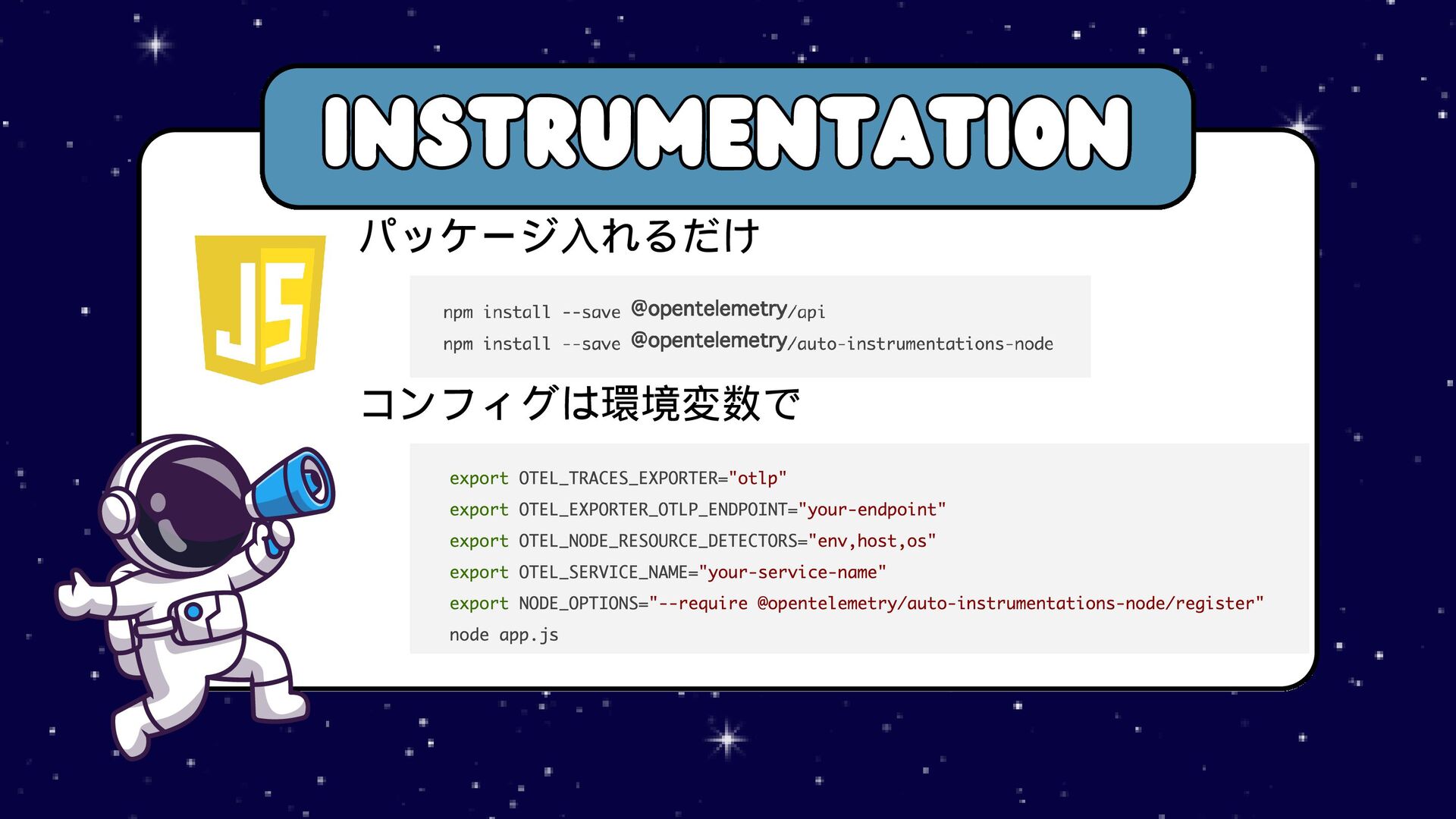 INSTRUMENTATION

JS

パッケージ入れるだけ

npm install --save @opentelemetry/api
npm install --save @opentelemetry/auto-instrumentations-node

コンフィグは環境変数で

export OTEL_TRACES_EXPORTER="otlp"
export OTEL_EXPORTER_OTLP_ENDPOINT="your-endpoint"
export OTEL_NODE_RESOURCE_DETECTORS="env,host,os"
export OTEL_SERVICE_NAME="your-service-name"
export NODE_OPTIONS="--require @opentelemetry/auto-instrumentations-node/register"
node app.js